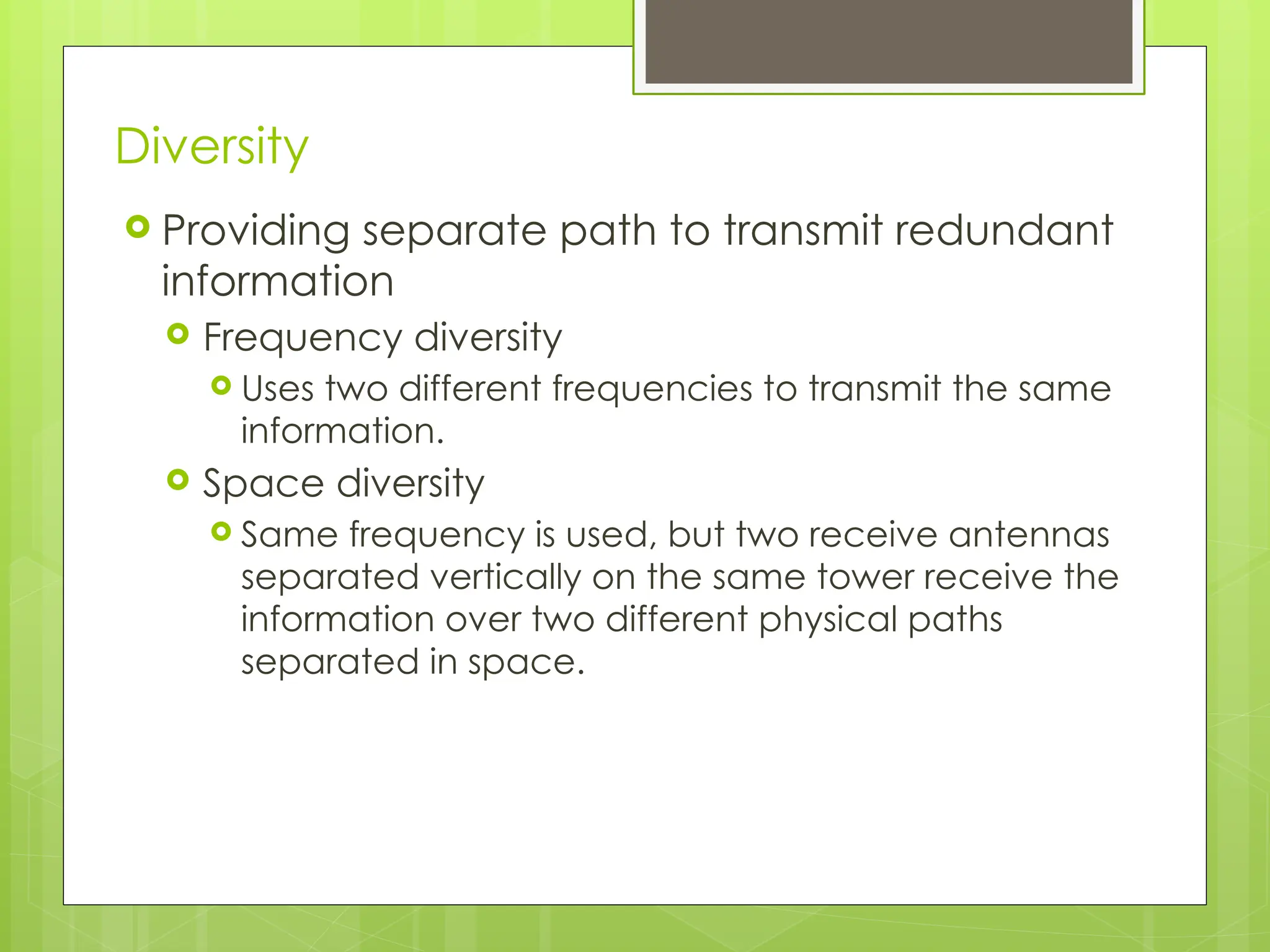 Diversity

Providing separate path to transmit redundant information

Frequency diversity

Uses two different frequencies to transmit the same information.

Space diversity

Same frequency is used, but two receive antennas separated vertically on the same tower receive the information over two different physical paths separated in space.